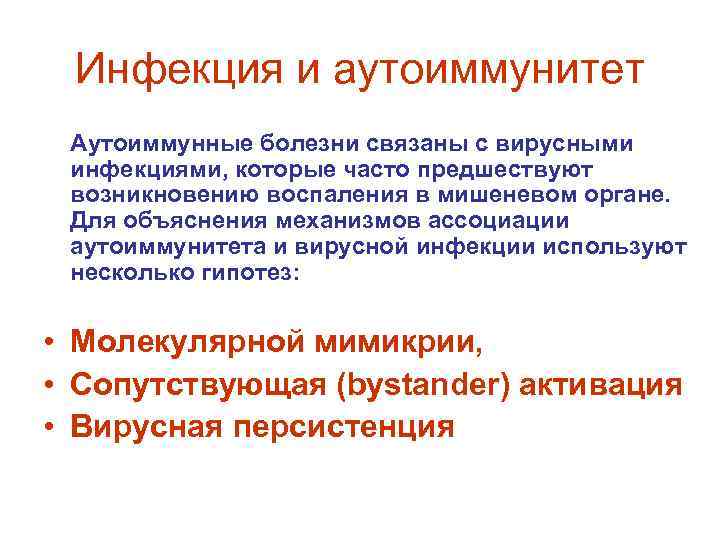 Инфекция и аутоиммунитет

Аутоиммунные болезни связаны с вирусными инфекциями, которые часто предшествуют возникновению воспаления в мишеневом органе. Для объяснения механизмов ассоциации аутоиммунитета и вирусной инфекции используют несколько гипотез:

• Молекулярной мимикрии,
• Сопутствующая (bystander) активация
• Вирусная персистенция